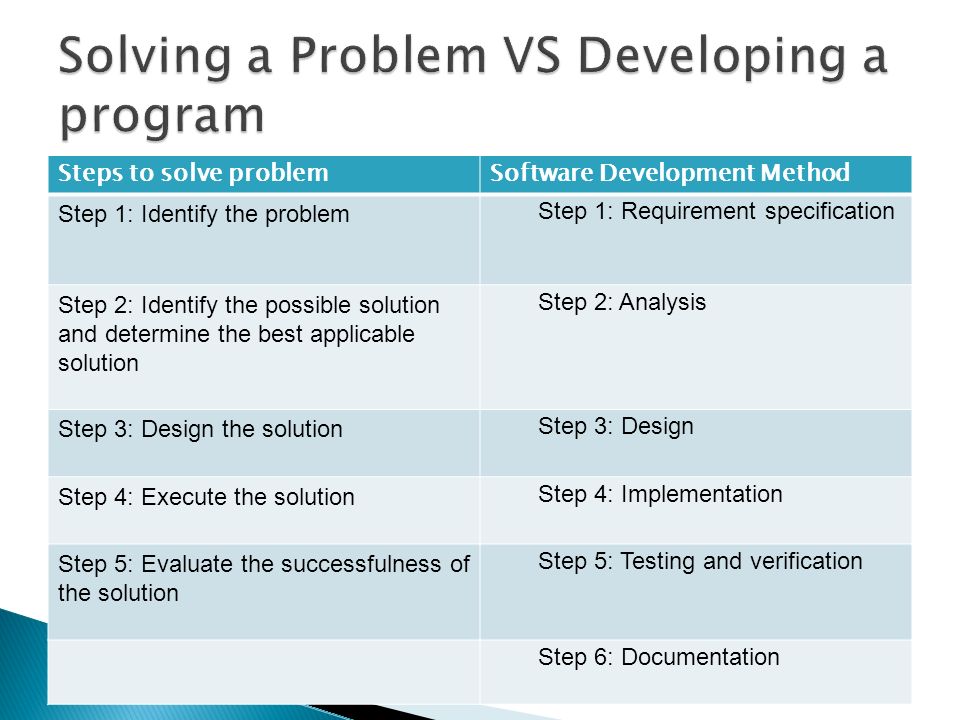 Solving a Problem VS Developing a program

| Steps to solve problem | Software Development Method |
|---|---|
| Step 1: Identify the problem | Step 1: Requirement specification |
| Step 2: Identify the possible solution and determine the best applicable solution | Step 2: Analysis |
| Step 3: Design the solution | Step 3: Design |
| Step 4: Execute the solution | Step 4: Implementation |
| Step 5: Evaluate the successfulness of the solution | Step 5: Testing and verification |
| | Step 6: Documentation |